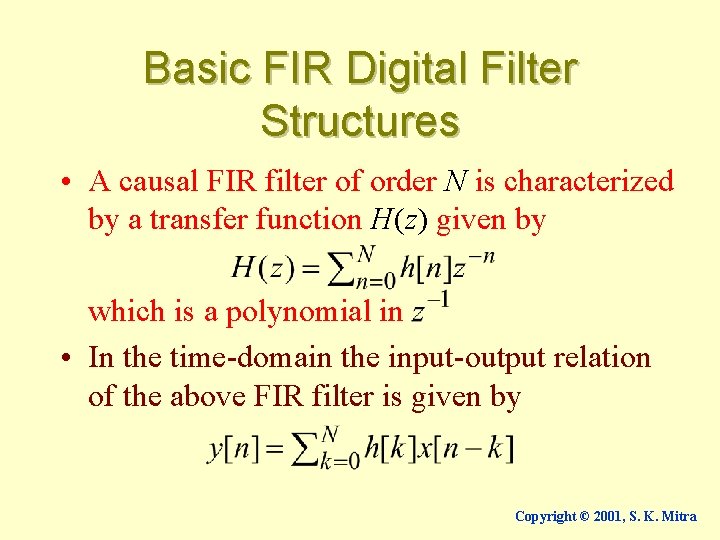 Basic FIR Digital Filter Structures

• A causal FIR filter of order $N$ is characterized by a transfer function $H(z)$ given by

$H(z) = \sum_{n=0}^{N} h[n]z^{-n}$

which is a polynomial in $z^{-1}$

• In the time-domain the input-output relation of the above FIR filter is given by

$y[n] = \sum_{k=0}^{N} h[k]x[n-k]$

Copyright © 2001, S. K. Mitra